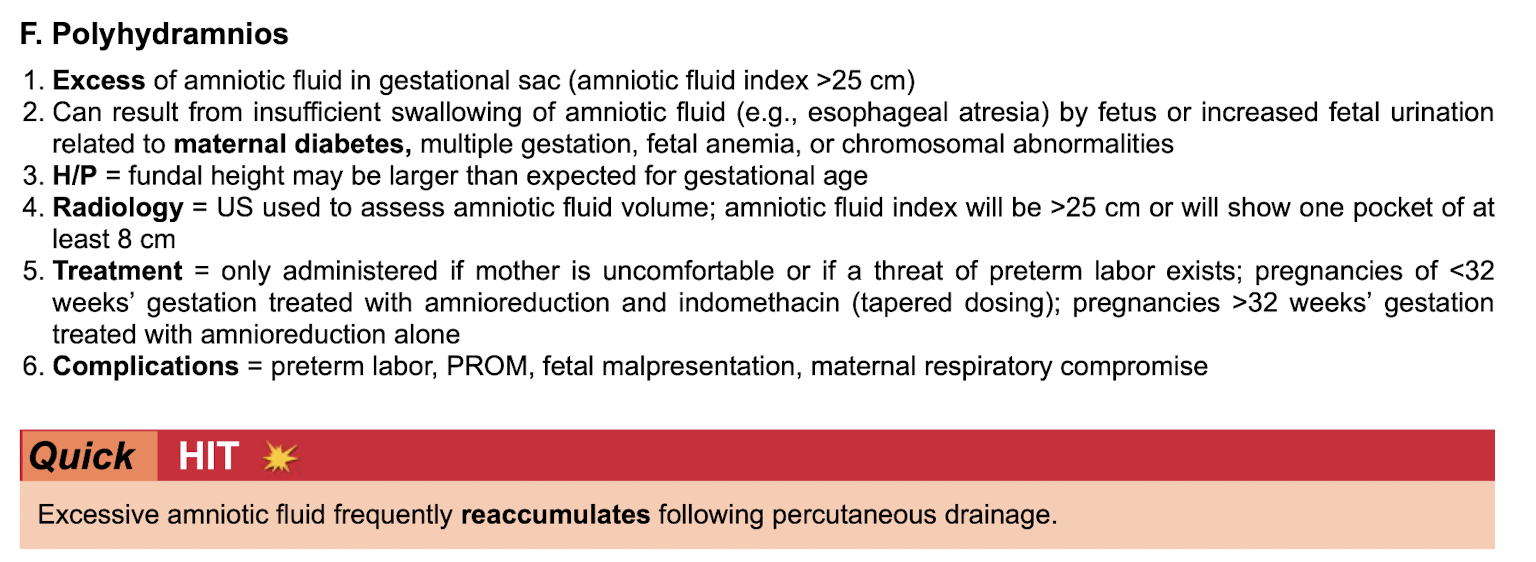 F. Polyhydramnios

1. Excess of amniotic fluid in gestational sac (amniotic fluid index >25 cm)
2. Can result from insufficient swallowing of amniotic fluid (e.g., esophageal atresia) by fetus or increased fetal urination related to maternal diabetes, multiple gestation, fetal anemia, or chromosomal abnormalities
3. H/P = fundal height may be larger than expected for gestational age
4. Radiology = US used to assess amniotic fluid volume; amniotic fluid index will be >25 cm or will show one pocket of at least 8 cm
5. Treatment = only administered if mother is uncomfortable or if a threat of preterm labor exists; pregnancies of <32 weeks' gestation treated with amnioreduction and indomethacin (tapered dosing); pregnancies >32 weeks' gestation treated with amnioreduction alone
6. Complications = preterm labor, PROM, fetal malpresentation, maternal respiratory compromise

Quick HIT

Excessive amniotic fluid frequently reaccumulates following percutaneous drainage.